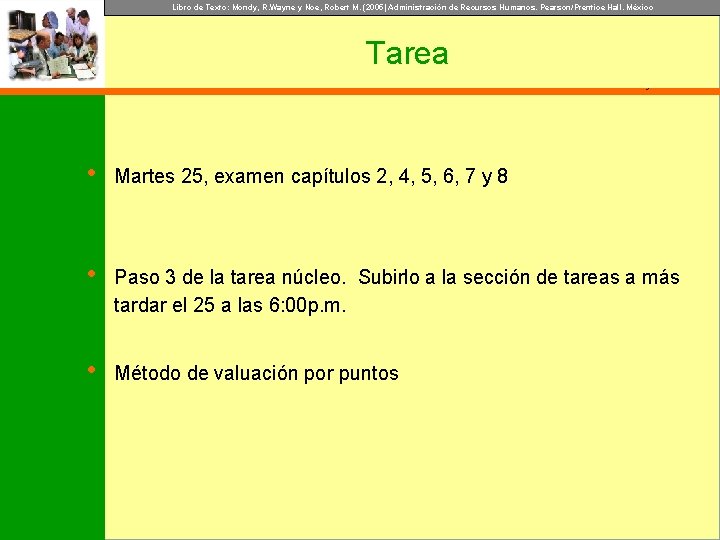 Libro de Texto: Mondy, R.Wayne y Noe, Robert M. (2005) Administración de Recursos Humanos. Pearson/Prentice Hall. México

Tarea

• Martes 25, examen capítulos 2, 4, 5, 6, 7 y 8

• Paso 3 de la tarea núcleo. Subirlo a la sección de tareas a más tardar el 25 a las 6:00p.m.

• Método de valuación por puntos